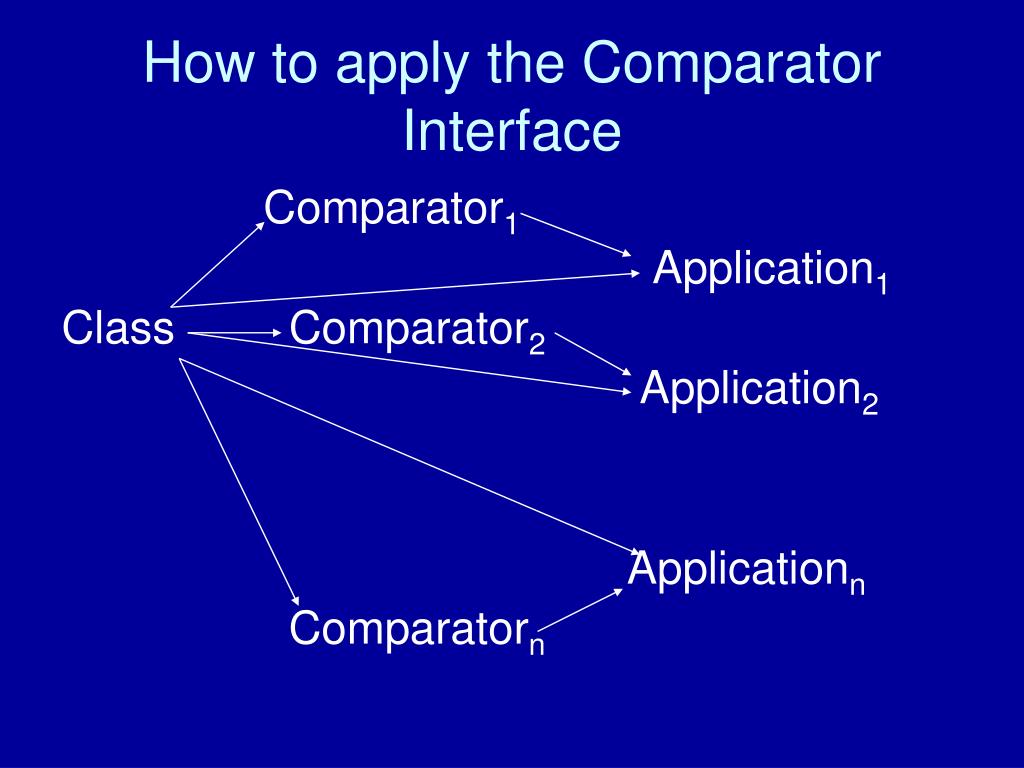 How to apply the Comparator Interface

Comparator$_1$

Application$_1$

Class

Comparator$_2$

Application$_2$

Application$_n$

Comparator$_n$